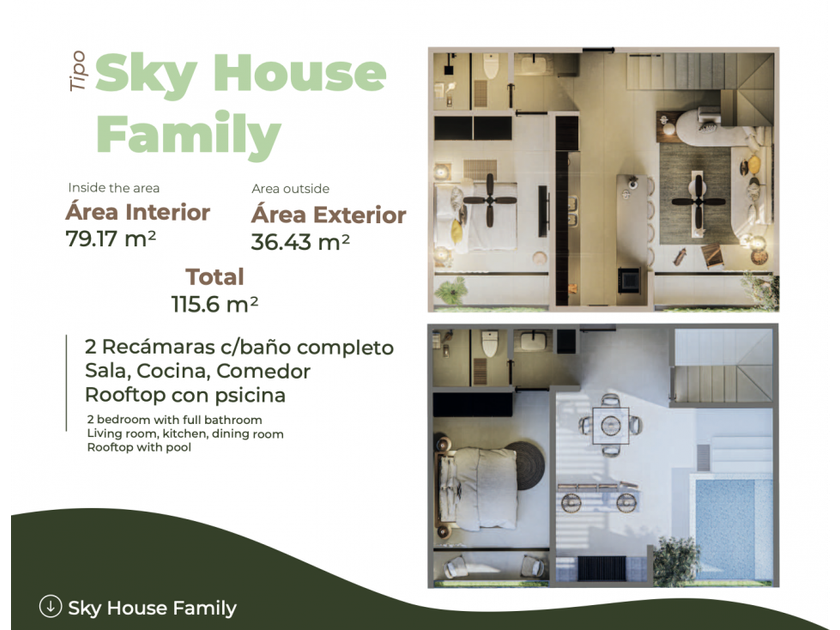 Tipo Sky House Family

Inside the area
Área Interior
79.17 m²

Area outside
Área Exterior
36.43 m²

Total
115.6 m²

2 Recámaras c/baño completo
Sala, Cocina, Comedor
Rooftop con psicina
2 bedroom with full bathroom
Living room, kitchen, dining room
Rooftop with pool

Sky House Family